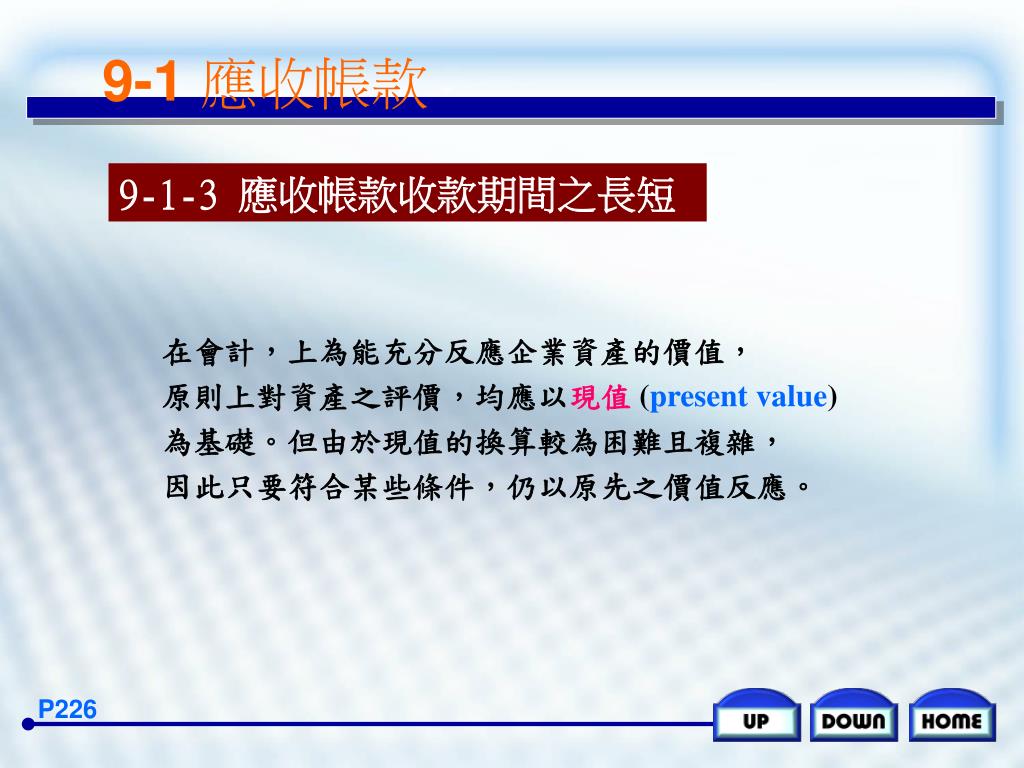 9-1 應收帳款

9-1-3 應收帳款收款期間之長短

在會計，上為能充分反應企業資產的價值，原則上對資產之評價，均應以現值 (present value) 為基礎。但由於現值的換算較為困難且複雜，因此只要符合某些條件，仍以原先之價值反應。

P226

UP DOWN HOME